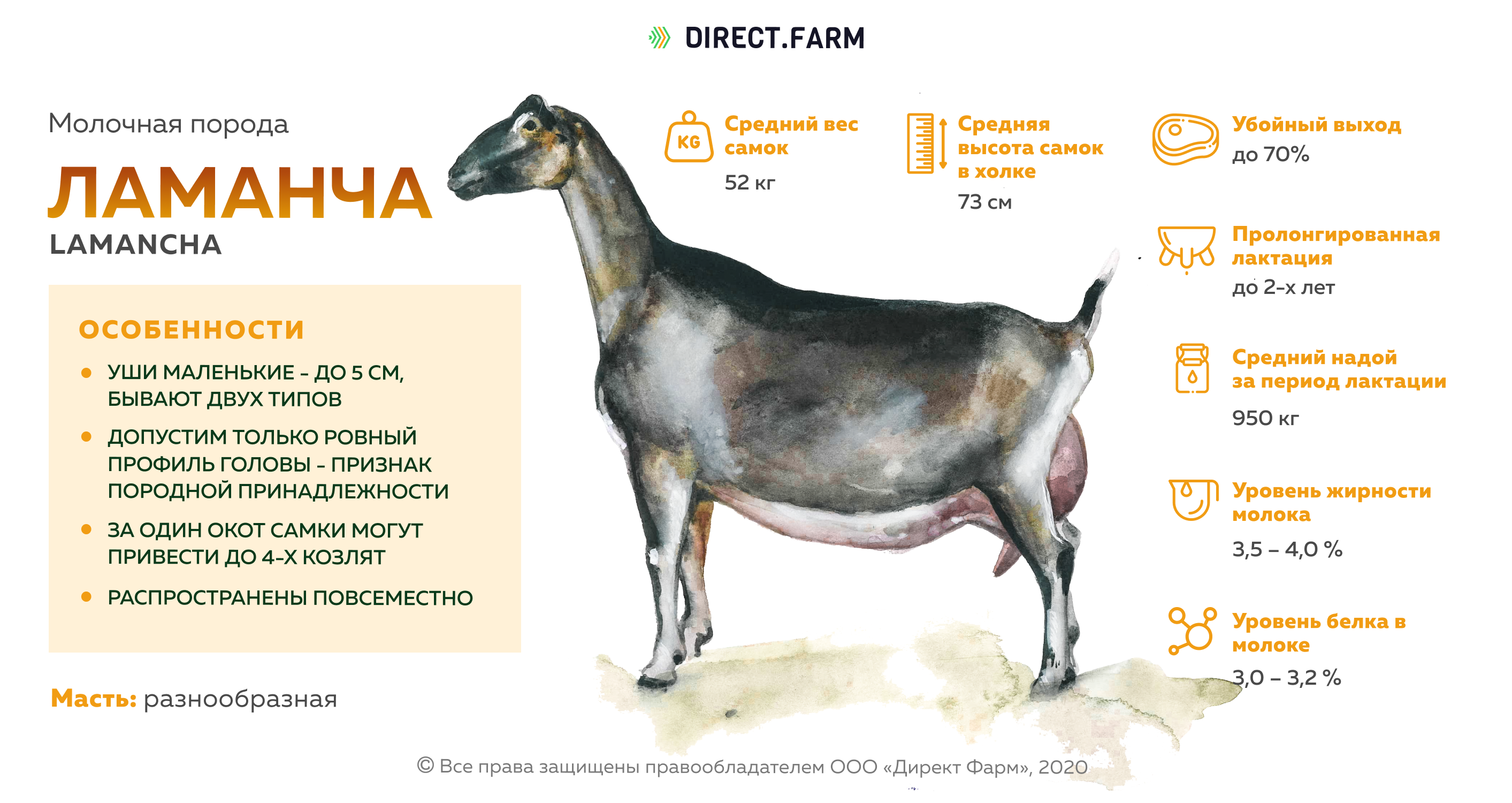 DIRECT.FARM

Молочная порода

ЛАМАНЧА

LAMANCHA

ОСОБЕННОСТИ

• УШИ МАЛЕНЬКИЕ – ДО 5 СМ, БЫВАЮТ ДВУХ ТИПОВ

• ДОПУСТИМ ТОЛЬКО РОВНЫЙ ПРОФИЛЬ ГОЛОВЫ – ПРИЗНАК ПОРОДНОЙ ПРИНАДЛЕЖНОСТИ

• ЗА ОДИН ОКОТ САМКИ МОГУТ ПРИВЕСТИ ДО 4-Х КОЗЛЯТ

• РАСПРОСТРАНЕНЫ ПОВСЕМЕСТНО

Масть: разнообразная

KG

Средний вес самок

52 кг

Средняя высота самок в холке

73 см

Убойный выход

до 70%

Пролонгированная лактация

до 2-х лет

Средний надой за период лактации

950 кг

Уровень жирности молока

3,5 – 4,0 %

Уровень белка в молоке

3,0 – 3,2 %

© Все права защищены правообладателем ООО «Директ Фарм», 2020